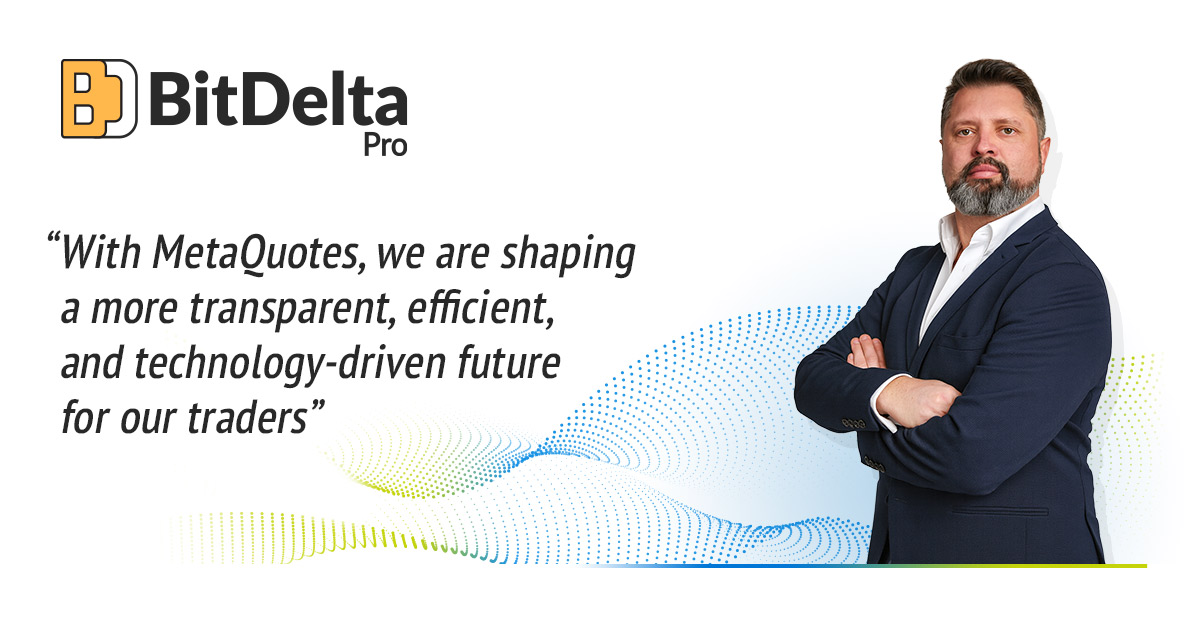 BitDelta
Pro

“With MetaQuotes, we are shaping a more transparent, efficient, and technology-driven future for our traders”